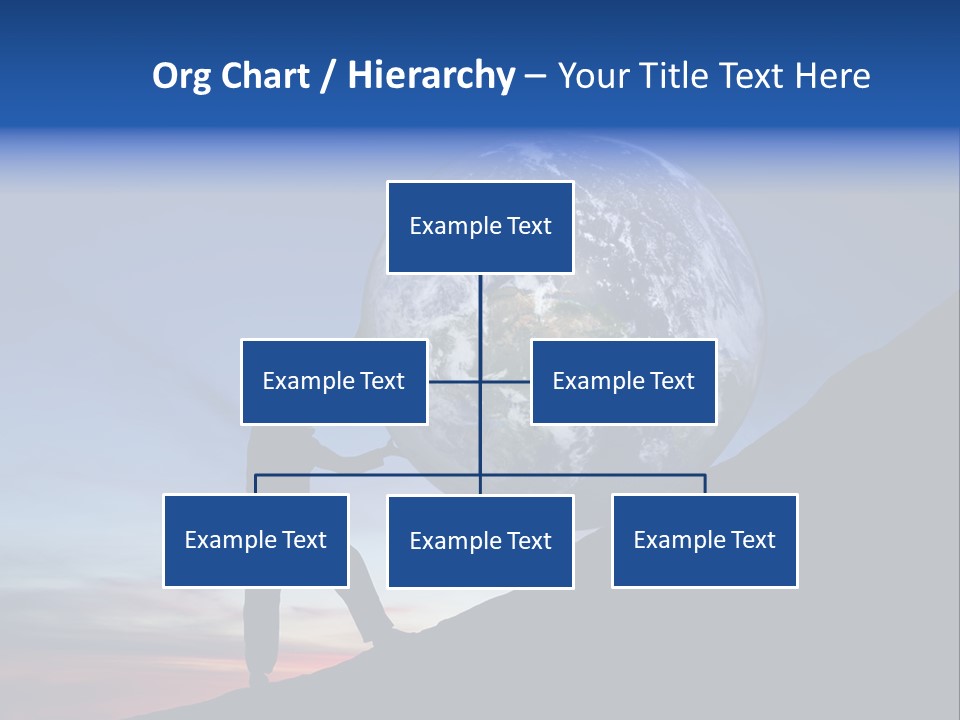 Org Chart / Hierarchy – Your Title Text Here

Example Text

Example Text

Example Text

Example Text

Example Text

Example Text